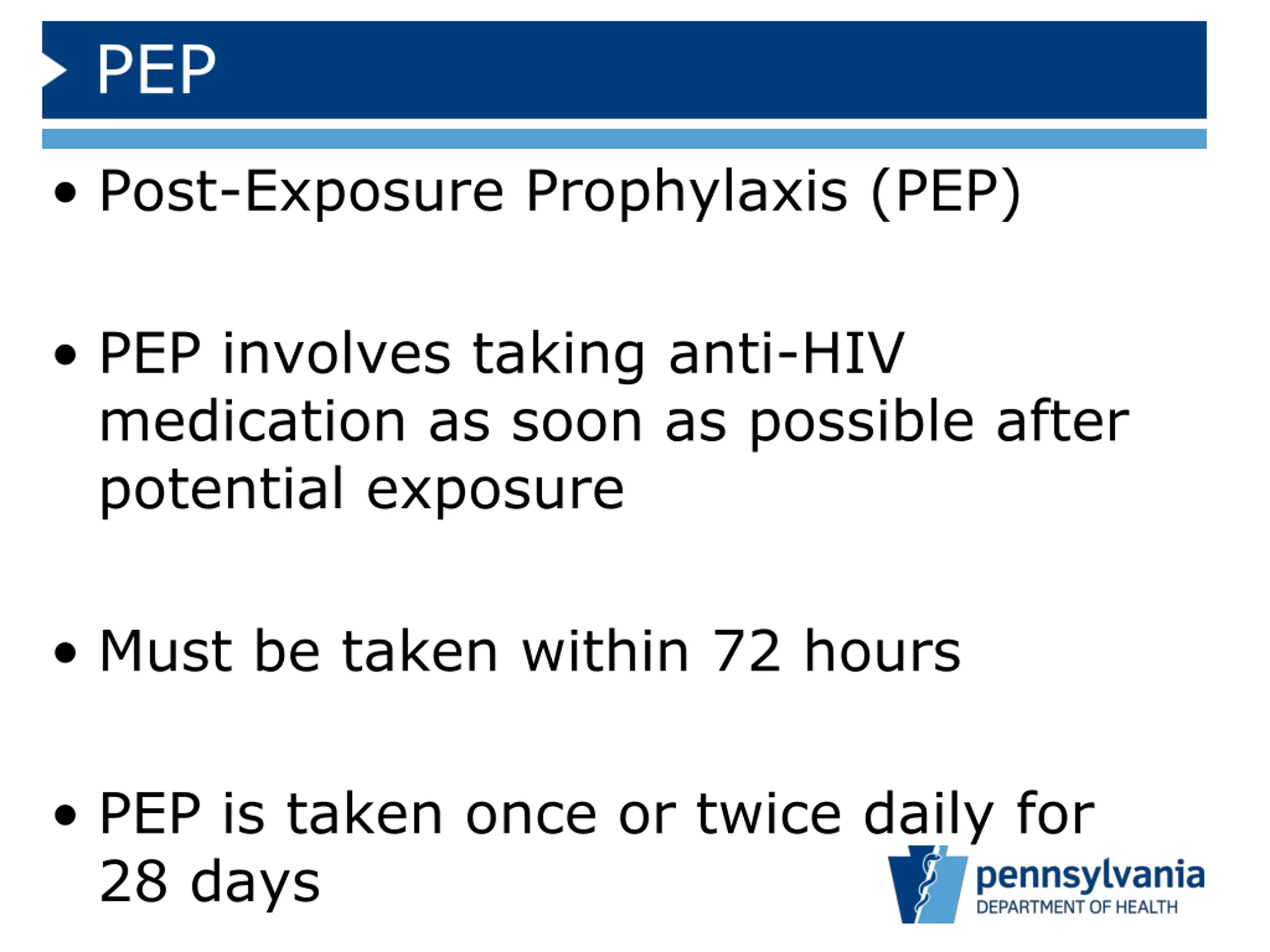 PEP

• Post-Exposure Prophylaxis (PEP)

• PEP involves taking anti-HIV medication as soon as possible after potential exposure

• Must be taken within 72 hours

• PEP is taken once or twice daily for 28 days

pennsylvania
DEPARTMENT OF HEALTH